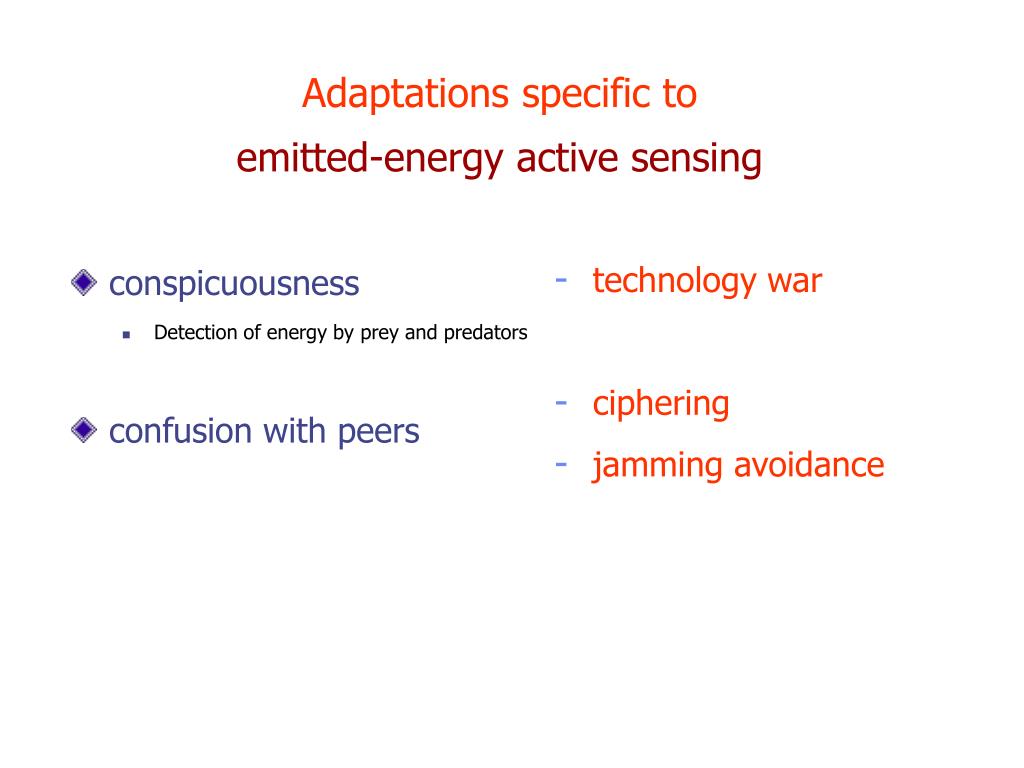 Adaptations specific to
emitted-energy active sensing

conspicuousness

Detection of energy by prey and predators

confusion with peers

- technology war

- ciphering

- jamming avoidance